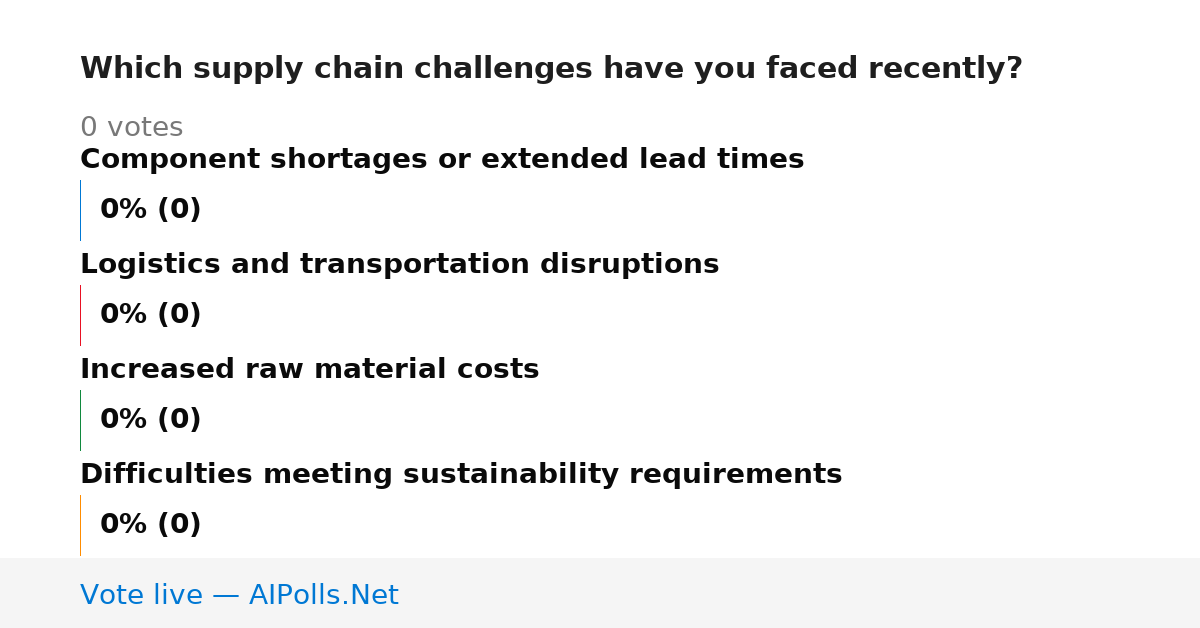 Which supply chain challenges have you faced recently?

0 votes

Component shortages or extended lead times

0% (0)

Logistics and transportation disruptions

0% (0)

Increased raw material costs

0% (0)

Difficulties meeting sustainability requirements

0% (0)

Vote live — AIPolls.Net